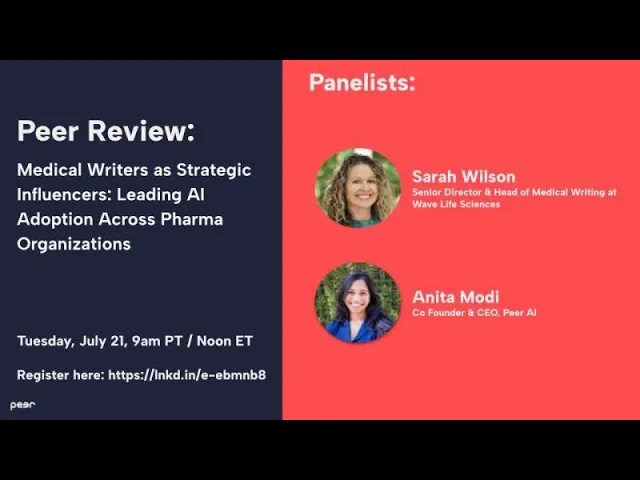 Peer Review:

Medical Writers as Strategic Influencers: Leading AI Adoption Across Pharma Organizations

Tuesday, July 21, 9am PT / Noon ET

Register here: https://lnkd.in/e-ebmnb8

peer

Panelists:

Sarah Wilson
Senior Director & Head of Medical Writing at Wave Life Sciences

Anita Modi
Co Founder & CEO, Peer AI